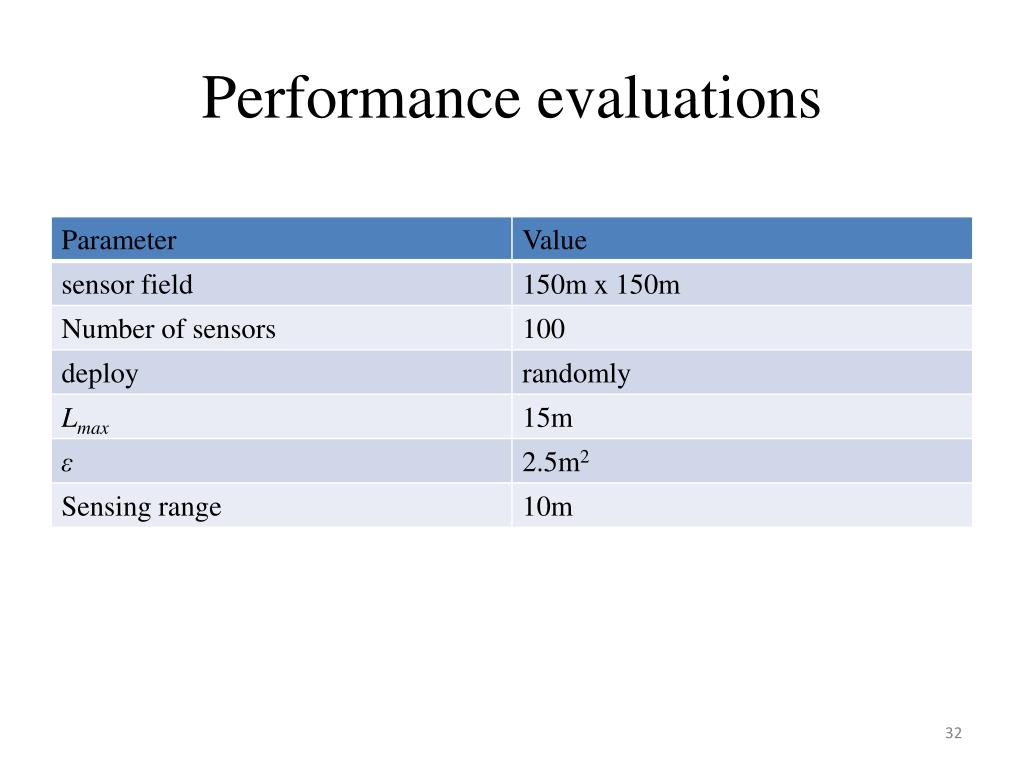 Performance evaluations

| Parameter | Value |
|---|---|
| sensor field | 150m x 150m |
| Number of sensors | 100 |
| deploy | randomly |
| $L_{max}$ | 15m |
| $\varepsilon$ | 2.5m$^2$ |
| Sensing range | 10m |

32